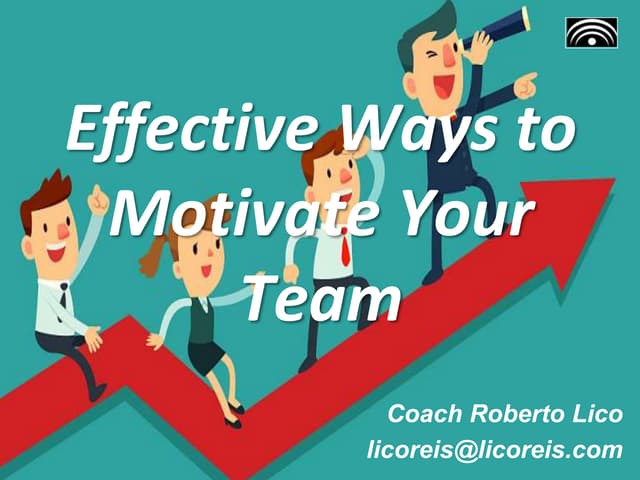 Effective Ways to Motivate Your Team

Coach Roberto Lico
licoreis@licoreis.com